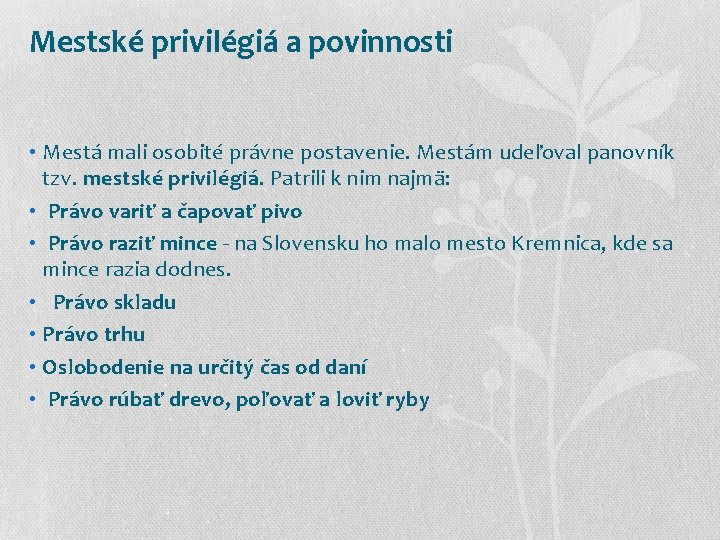 Mestské privilégiá a povinnosti

• Mestá mali osobité právne postavenie. Mestám udeľoval panovník tzv. mestské privilégiá. Patrili k nim najmä:
• Právo variť a čapovať pivo
• Právo raziť mince - na Slovensku ho malo mesto Kremnica, kde sa mince razia dodnes.
• Právo skladu
• Právo trhu
• Oslobodenie na určitý čas od daní
• Právo rúbať drevo, poľovať a loviť ryby